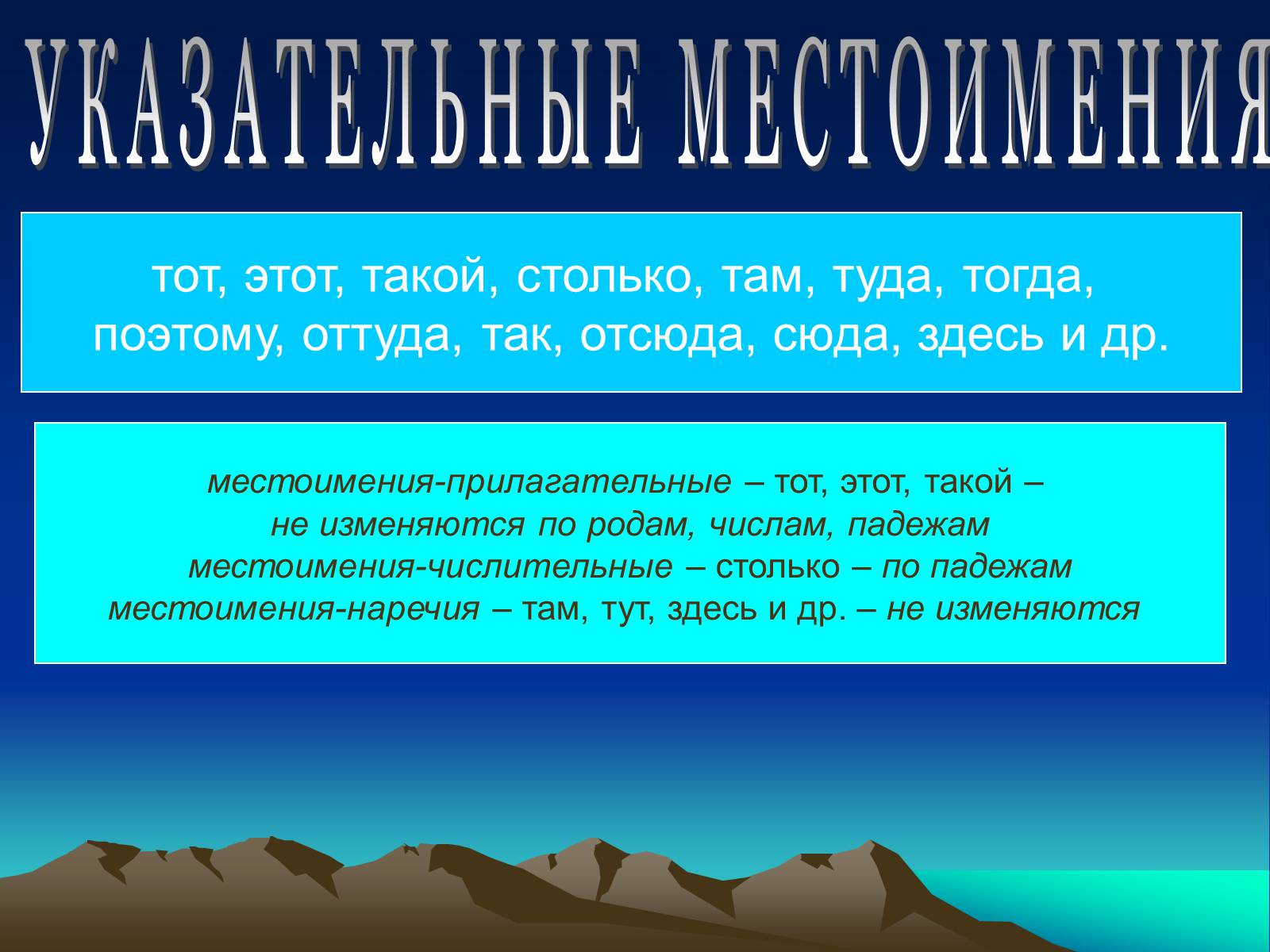 УКАЗАТЕЛЬНЫЕ МЕСТОИМЕНИЯ

тот, этот, такой, столько, там, туда, тогда, поэтому, оттуда, так, отсюда, сюда, здесь и др.

местоимения-прилагательные – тот, этот, такой – не изменяются по родам, числам, падежам
местоимения-числительные – столько – по падежам
местоимения-наречия – там, тут, здесь и др. – не изменяются